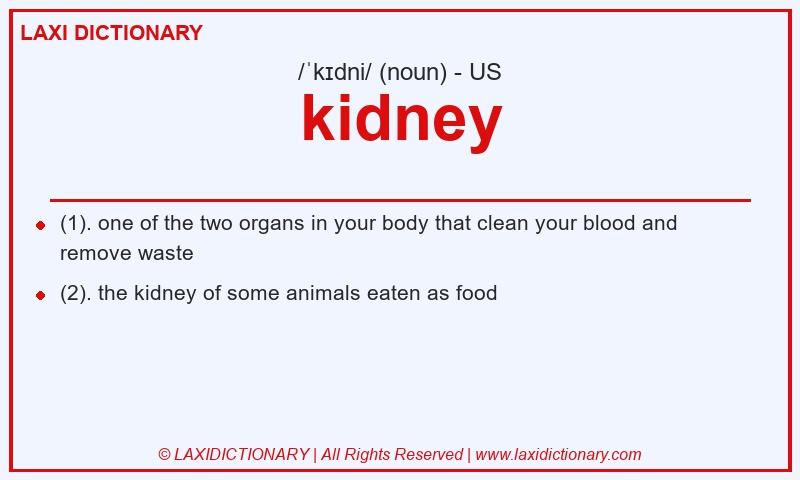 LAXI DICTIONARY

/ˈkɪdni/ (noun) - US

kidney

- (1). one of the two organs in your body that clean your blood and remove waste
- (2). the kidney of some animals eaten as food

© LAXIDICTIONARY | All Rights Reserved | www.laxidictionary.com